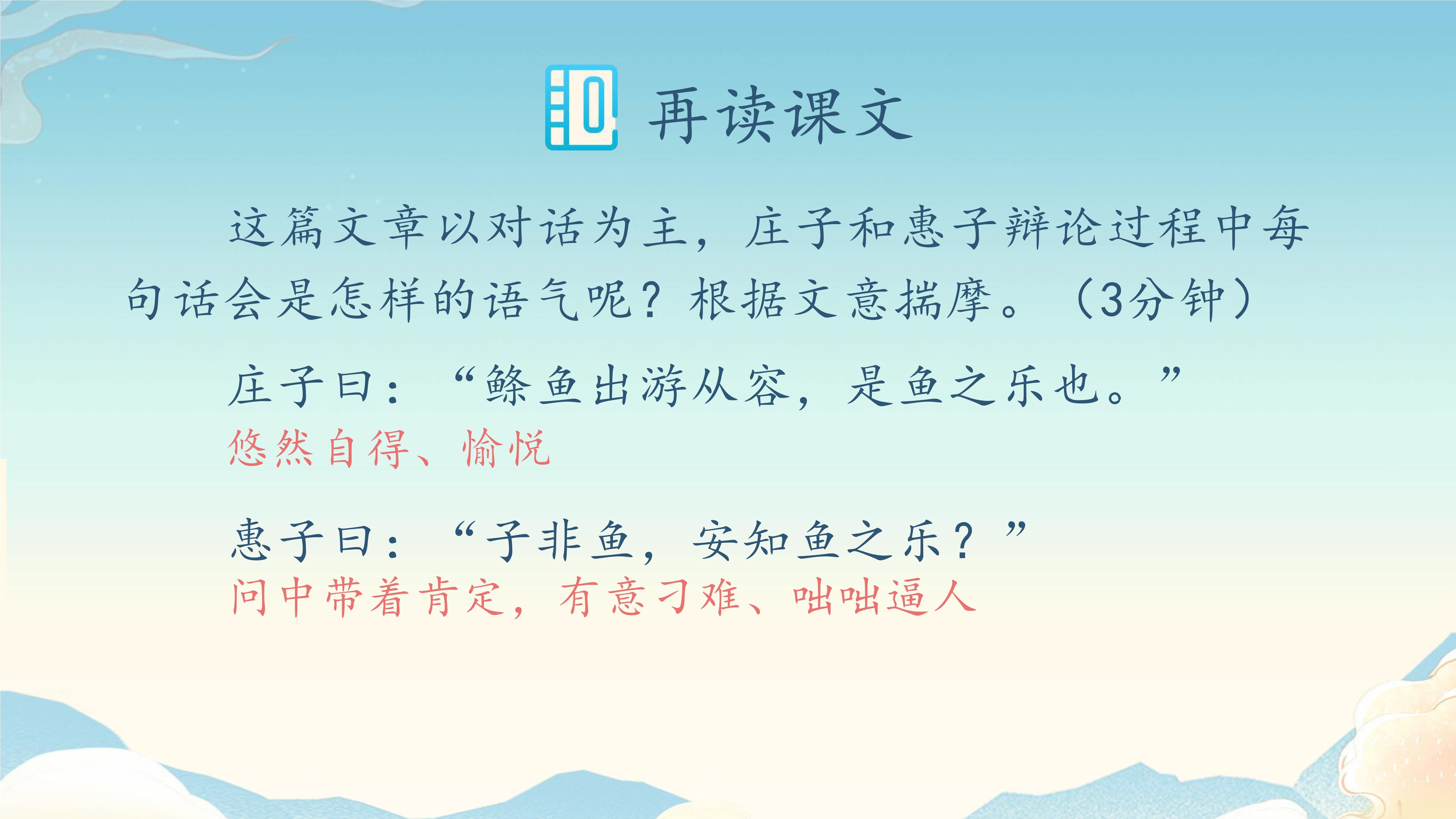 再读课文

这篇文章以对话为主，庄子和惠子辩论过程中每句话会是怎样的语气呢？根据文意揣摩。（3分钟）

庄子曰：“鲦鱼出游从容，是鱼之乐也。”
悠然自得、愉悦

惠子曰：“子非鱼，安知鱼之乐？”
问中带着肯定，有意刁难、咄咄逼人